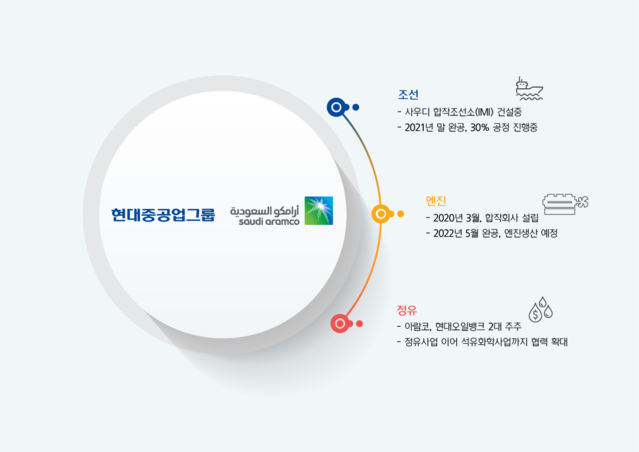 현대중공업그룹

أرامكو السعودية
saudi aramco

조선
- 사우디 합작조선소(IMI) 건설중
- 2021년 말 완공, 30% 공정 진행중

엔진
- 2020년 3월, 합작회사 설립
- 2022년 5월 완공, 엔진생산 예정

정유
- 아람코, 현대오일뱅크 2대 주주
- 정유사업 이어 석유화학사업까지 협력 확대